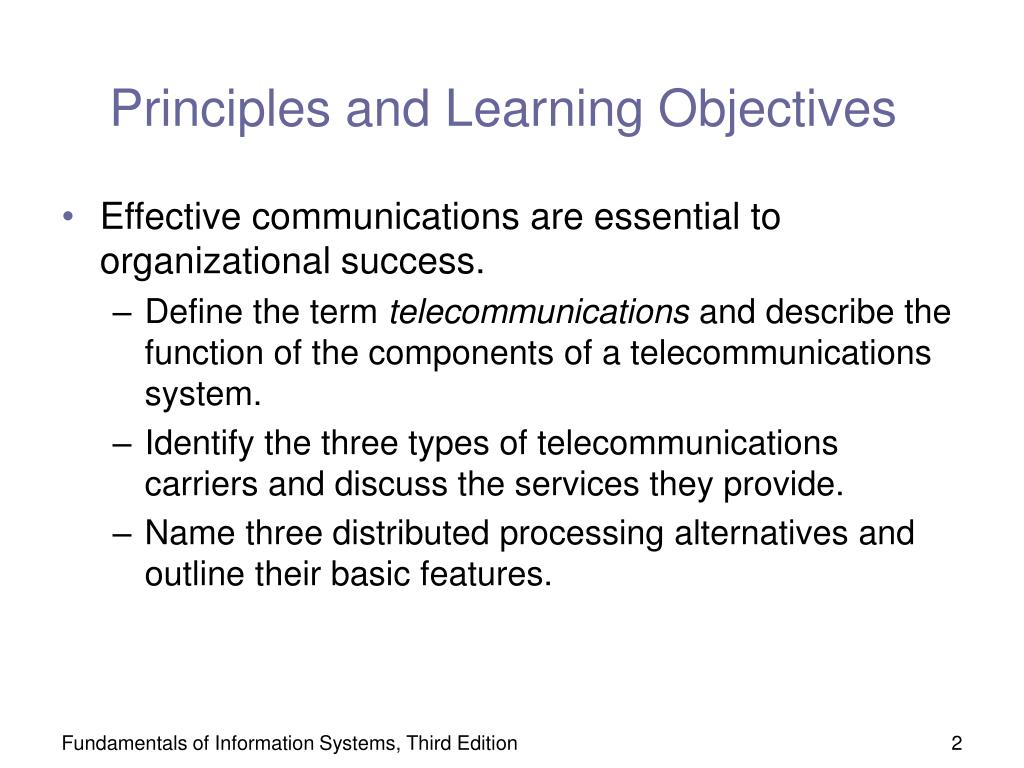 Principles and Learning Objectives

• Effective communications are essential to organizational success.
– Define the term telecommunications and describe the function of the components of a telecommunications system.
– Identify the three types of telecommunications carriers and discuss the services they provide.
– Name three distributed processing alternatives and outline their basic features.

Fundamentals of Information Systems, Third Edition

2